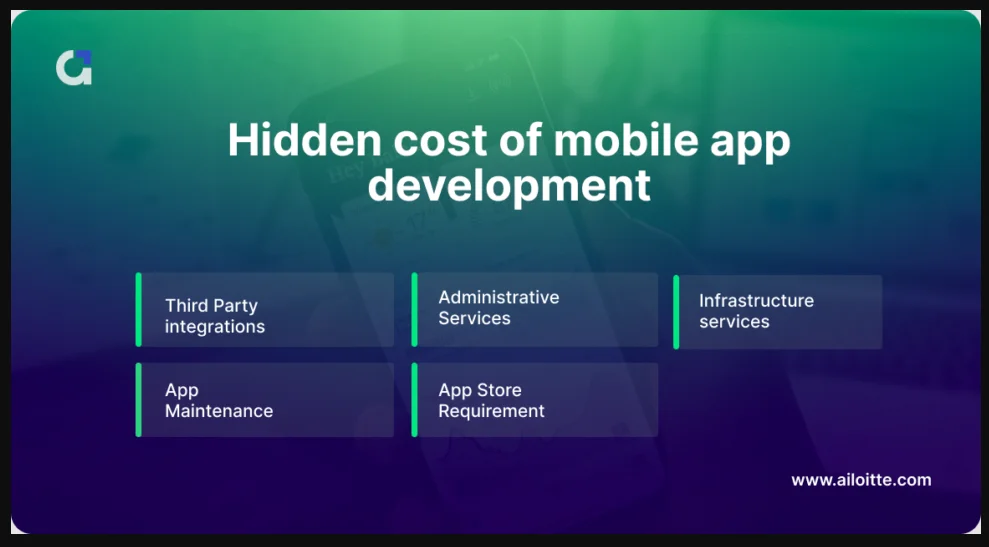 Hidden cost of mobile app development

Third Party integrations

Administrative Services

Infrastructure services

App Maintenance

App Store Requirement

www.ailoitte.com